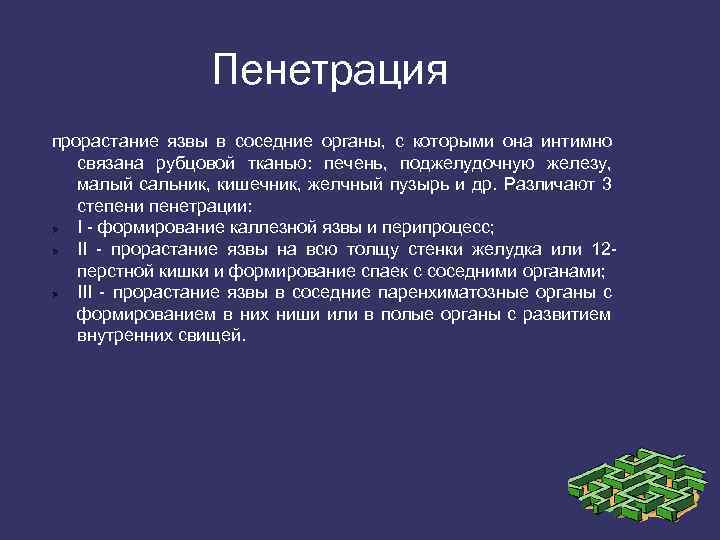 Пенетрация

прорастание язвы в соседние органы, с которыми она интимно связана рубцовой тканью: печень, поджелудочную железу, малый сальник, кишечник, желчный пузырь и др. Различают 3 степени пенетрации:

I - формирование каллезной язвы и перипроцесс;

II - прорастание язвы на всю толщу стенки желудка или 12-перстной кишки и формирование спаек с соседними органами;

III - прорастание язвы в соседние паренхиматозные органы с формированием в них ниши или в полые органы с развитием внутренних свищей.